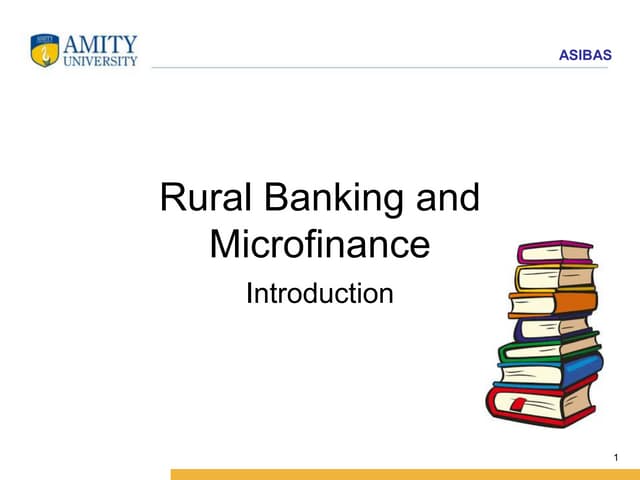 AMITY UNIVERSITY

ASIBAS

Rural Banking and Microfinance

Introduction

1